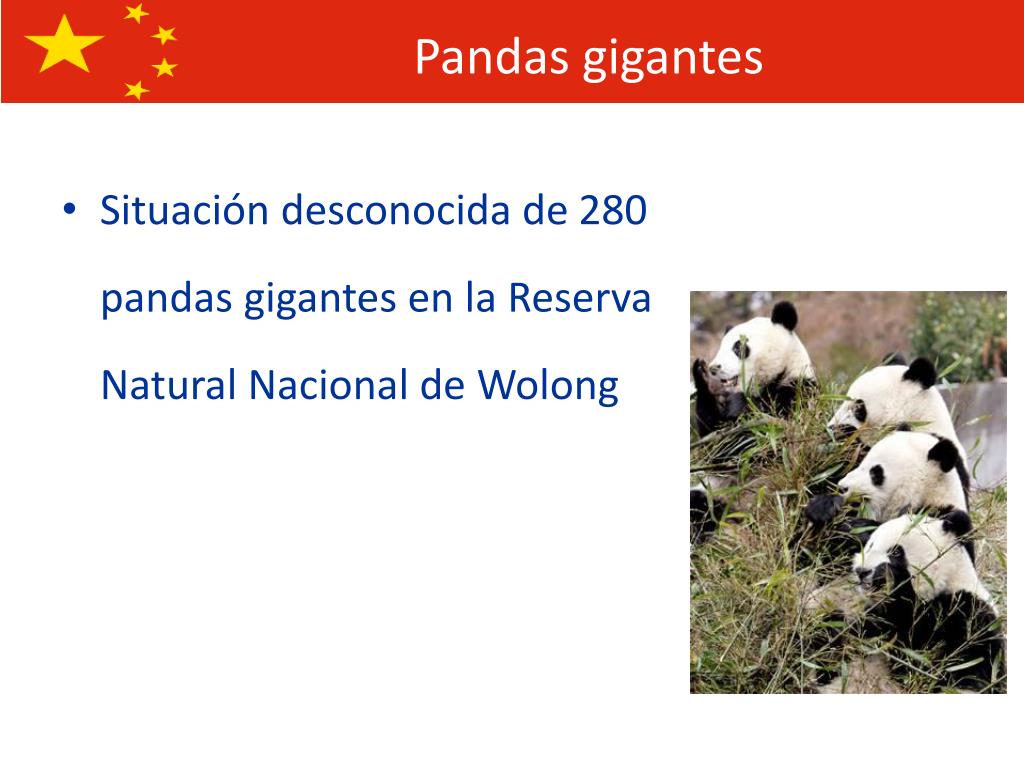 Pandas gigantes

• Situación desconocida de 280 pandas gigantes en la Reserva Natural Nacional de Wolong